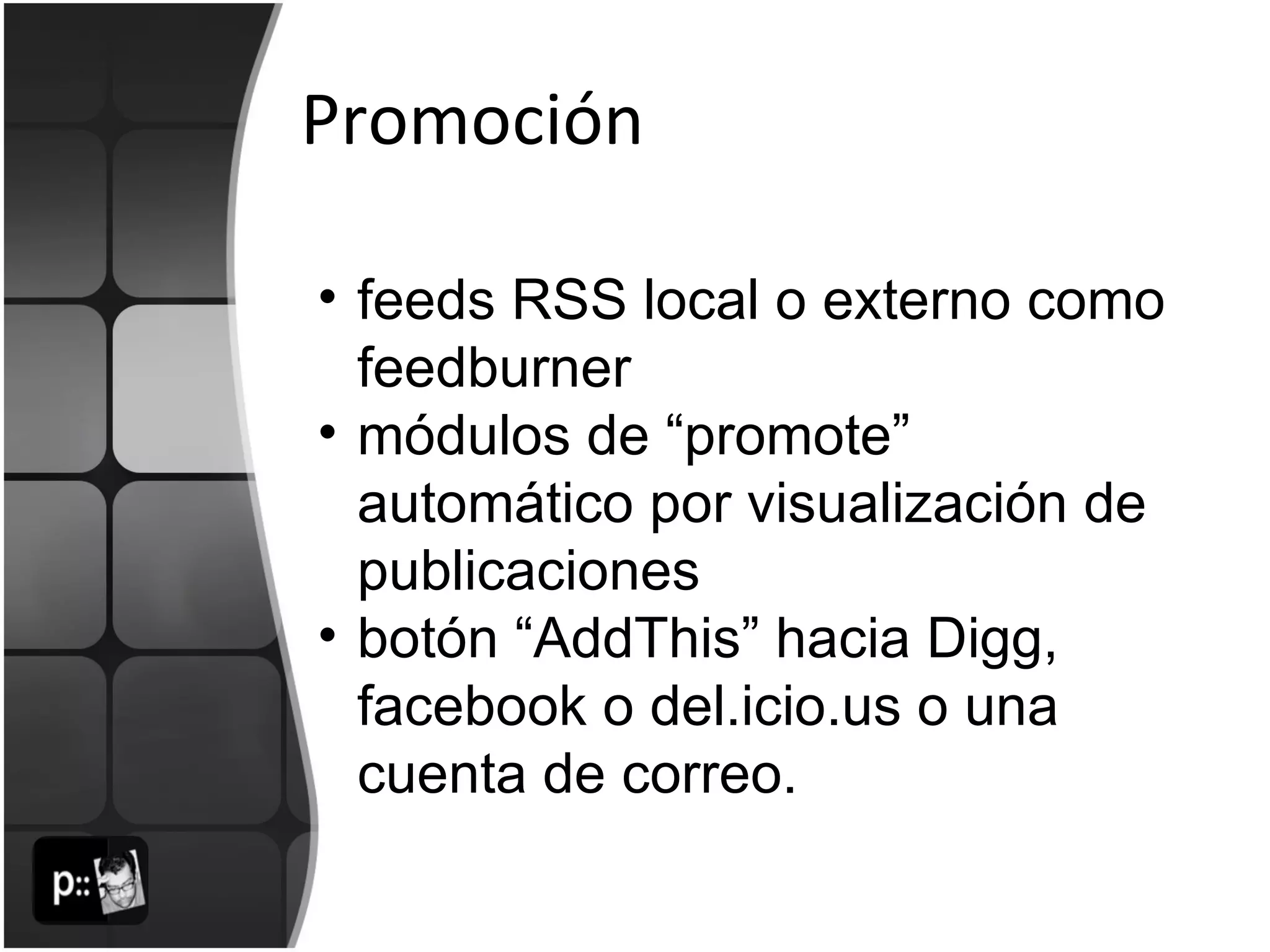 Promoción

• feeds RSS local o externo como feedburner
• módulos de “promote” automático por visualización de publicaciones
• botón “AddThis” hacia Digg, facebook o del.icio.us o una cuenta de correo.

p::